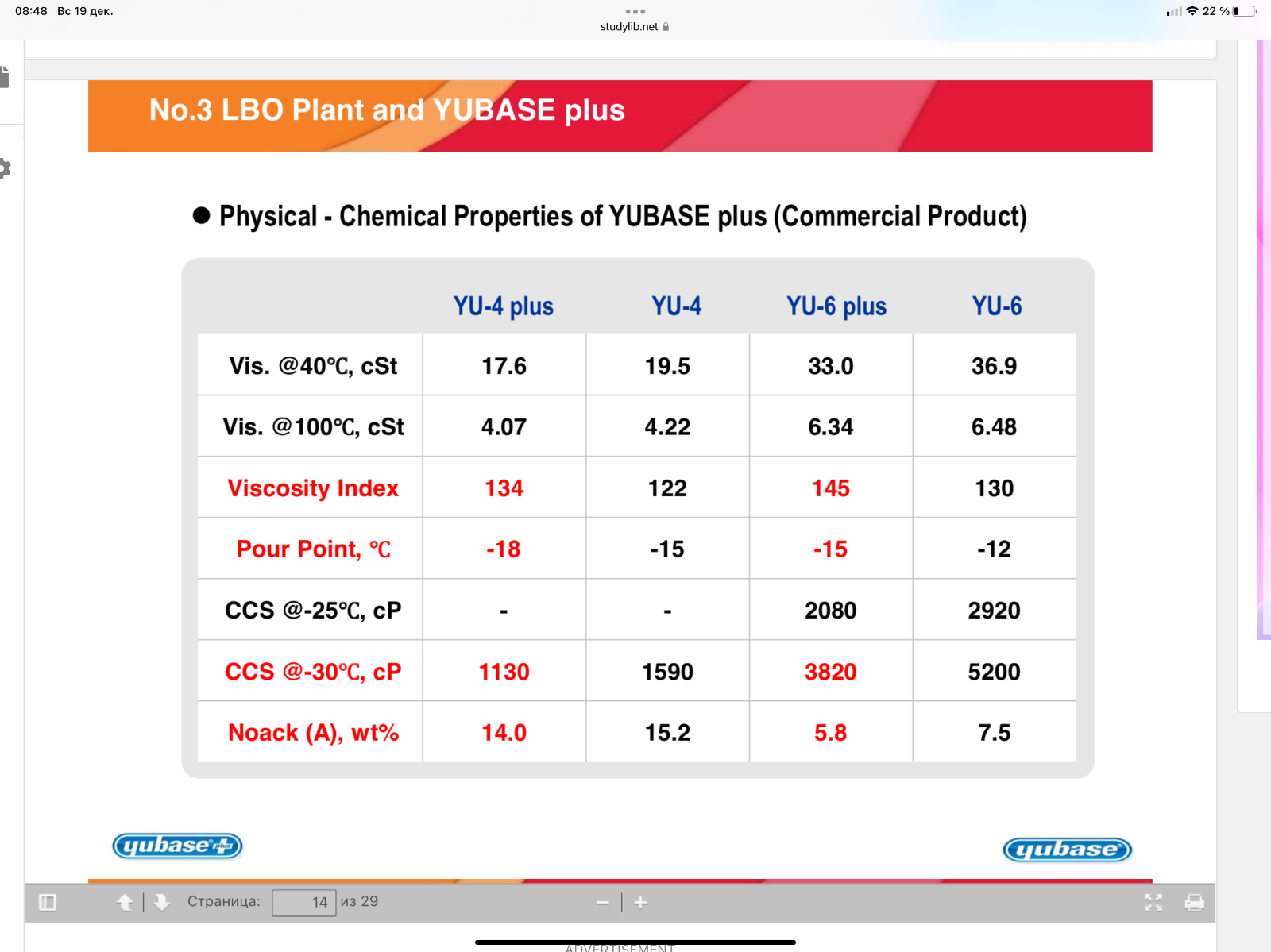 08:48 Вс 19 дек.

studylib.net

22 %

No.3 LBO Plant and YUBASE plus

● Physical - Chemical Properties of YUBASE plus (Commercial Product)

| | YU-4 plus | YU-4 | YU-6 plus | YU-6 |
|---|---|---|---|---|
| Vis. @40℃, cSt | 17.6 | 19.5 | 33.0 | 36.9 |
| Vis. @100℃, cSt | 4.07 | 4.22 | 6.34 | 6.48 |
| Viscosity Index | 134 | 122 | 145 | 130 |
| Pour Point, ℃ | -18 | -15 | -15 | -12 |
| CCS @-25℃, cP | - | - | 2080 | 2920 |
| CCS @-30℃, cP | 1130 | 1590 | 3820 | 5200 |
| Noack (A), wt% | 14.0 | 15.2 | 5.8 | 7.5 |

yubase plus

yubase

Страница: 14 из 29

ADVERTISEMENT